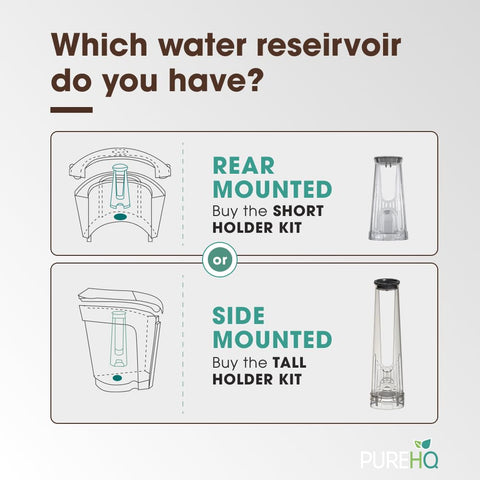 Which water reseirvoir do you have?

REAR MOUNTED
Buy the SHORT HOLDER KIT

or

SIDE MOUNTED
Buy the TALL HOLDER KIT

PUREHQ